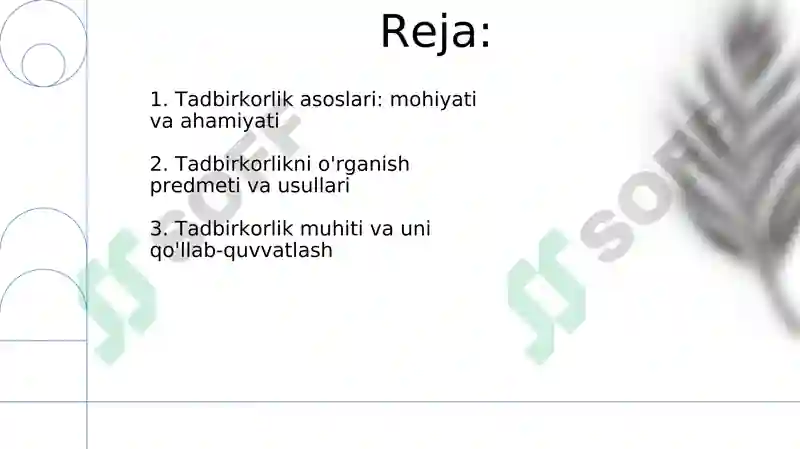 Reja:

1. Tadbirkorlik asoslari: mohiyati va ahamiyati

2. Tadbirkorlikni o'rganish predmeti va usullari

3. Tadbirkorlik muhiti va uni qo'llab-quvvatlash

SOFT

SOFT